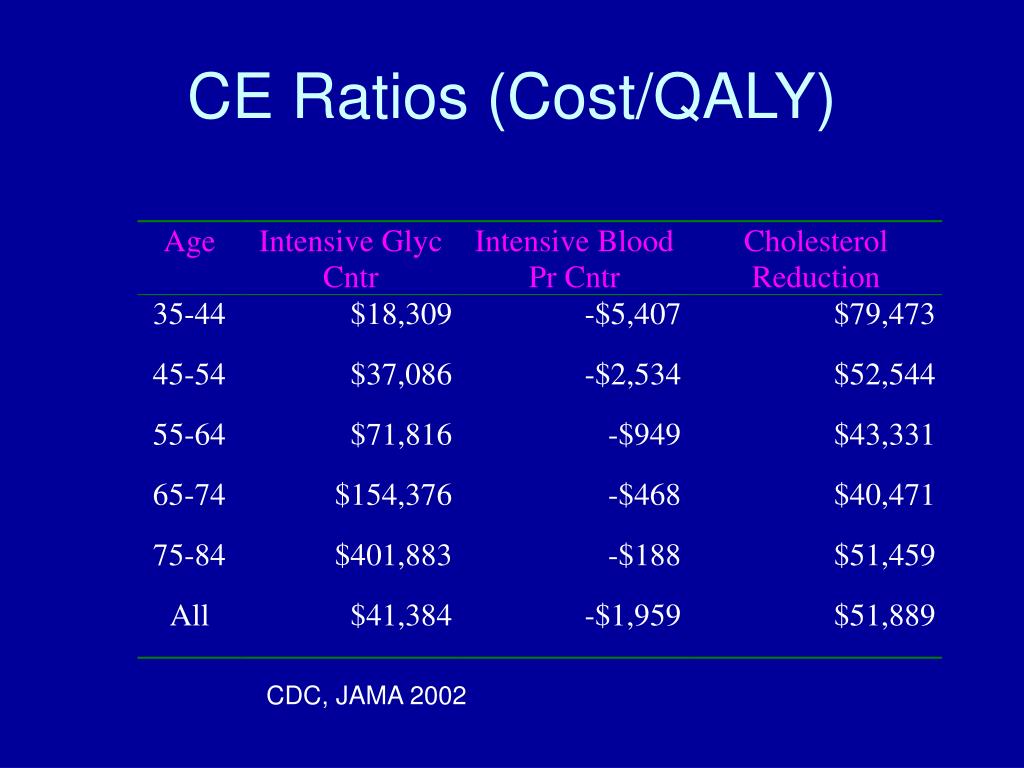 CE Ratios (Cost/QALY)

| Age | Intensive Glyc Cntr | Intensive Blood Pr Cntr | Cholesterol Reduction |
|---|---|---|---|
| 35-44 | \$18,309 | -\$5,407 | \$79,473 |
| 45-54 | \$37,086 | -\$2,534 | \$52,544 |
| 55-64 | \$71,816 | -\$949 | \$43,331 |
| 65-74 | \$154,376 | -\$468 | \$40,471 |
| 75-84 | \$401,883 | -\$188 | \$51,459 |
| All | \$41,384 | -\$1,959 | \$51,889 |

CDC, JAMA 2002